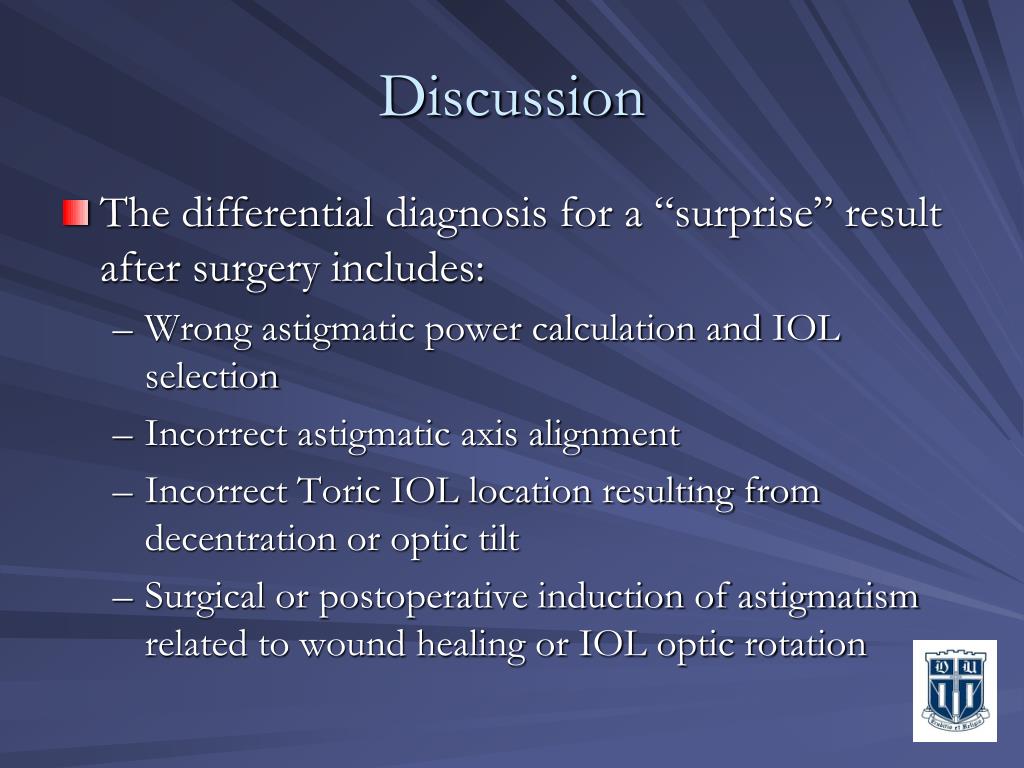 Discussion

The differential diagnosis for a “surprise” result after surgery includes:

– Wrong astigmatic power calculation and IOL selection

– Incorrect astigmatic axis alignment

– Incorrect Toric IOL location resulting from decentration or optic tilt

– Surgical or postoperative induction of astigmatism related to wound healing or IOL optic rotation

D U
Eruditio et Religio